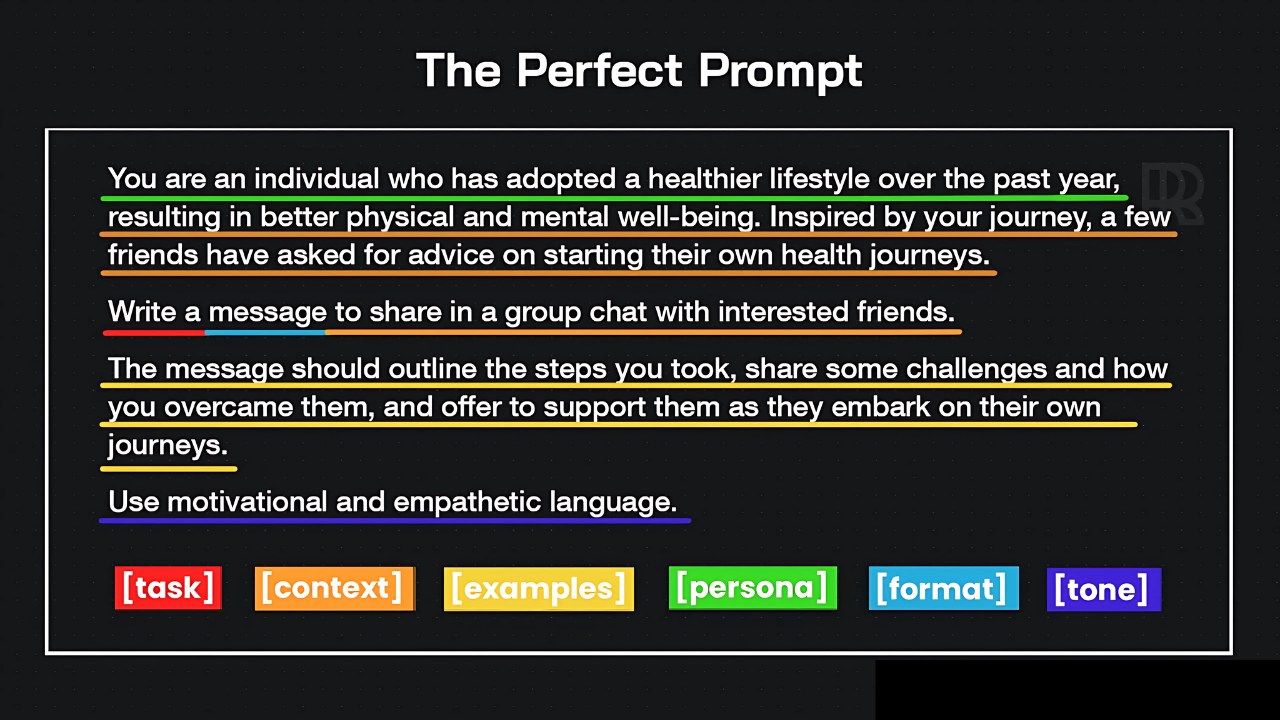 The Perfect Prompt

You are an individual who has adopted a healthier lifestyle over the past year, resulting in better physical and mental well-being. Inspired by your journey, a few friends have asked for advice on starting their own health journeys.

Write a message to share in a group chat with interested friends.

The message should outline the steps you took, share some challenges and how you overcame them, and offer to support them as they embark on their own journeys.

Use motivational and empathetic language.

[task] [context] [examples] [persona] [format] [tone]